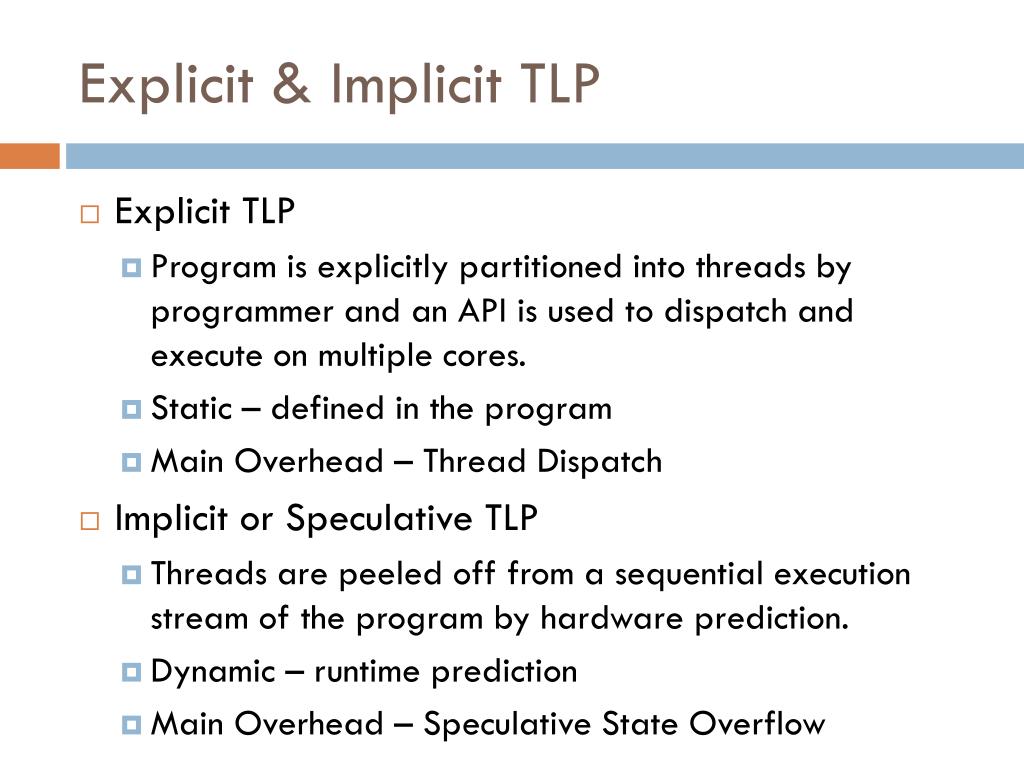 Explicit & Implicit TLP

Explicit TLP

Program is explicitly partitioned into threads by programmer and an API is used to dispatch and execute on multiple cores.

Static – defined in the program

Main Overhead – Thread Dispatch

Implicit or Speculative TLP

Threads are peeled off from a sequential execution stream of the program by hardware prediction.

Dynamic – runtime prediction

Main Overhead – Speculative State Overflow